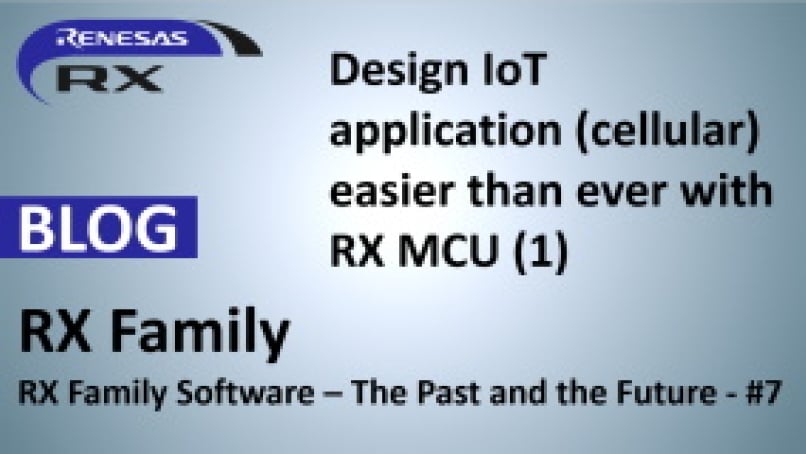 RENESAS
RX

Design IoT application (cellular) easier than ever with RX MCU (1)

BLOG

RX Family

RX Family Software – The Past and the Future - #7